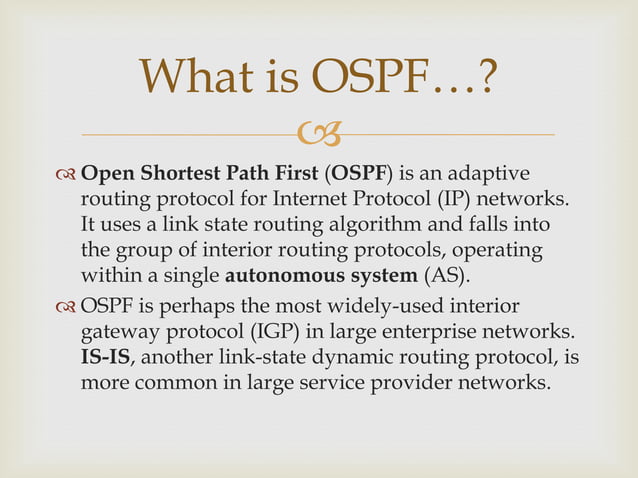 What is OSPF…?

Open Shortest Path First (OSPF) is an adaptive routing protocol for Internet Protocol (IP) networks. It uses a link state routing algorithm and falls into the group of interior routing protocols, operating within a single autonomous system (AS).

OSPF is perhaps the most widely-used interior gateway protocol (IGP) in large enterprise networks. IS-IS, another link-state dynamic routing protocol, is more common in large service provider networks.